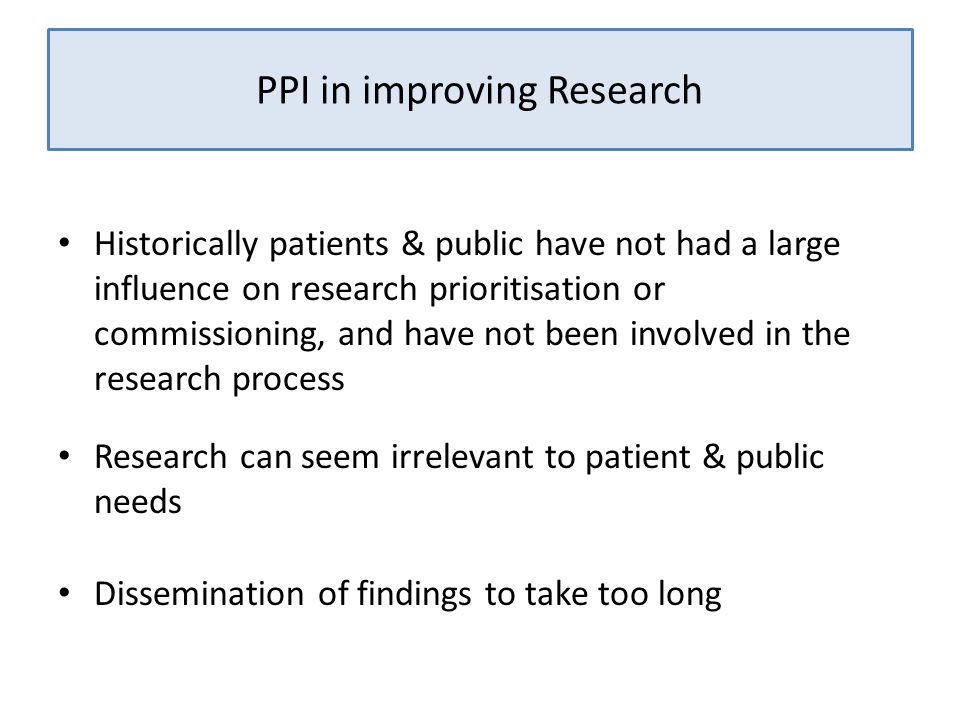 PPI in improving Research

• Historically patients & public have not had a large influence on research prioritisation or commissioning, and have not been involved in the research process

• Research can seem irrelevant to patient & public needs

• Dissemination of findings to take too long